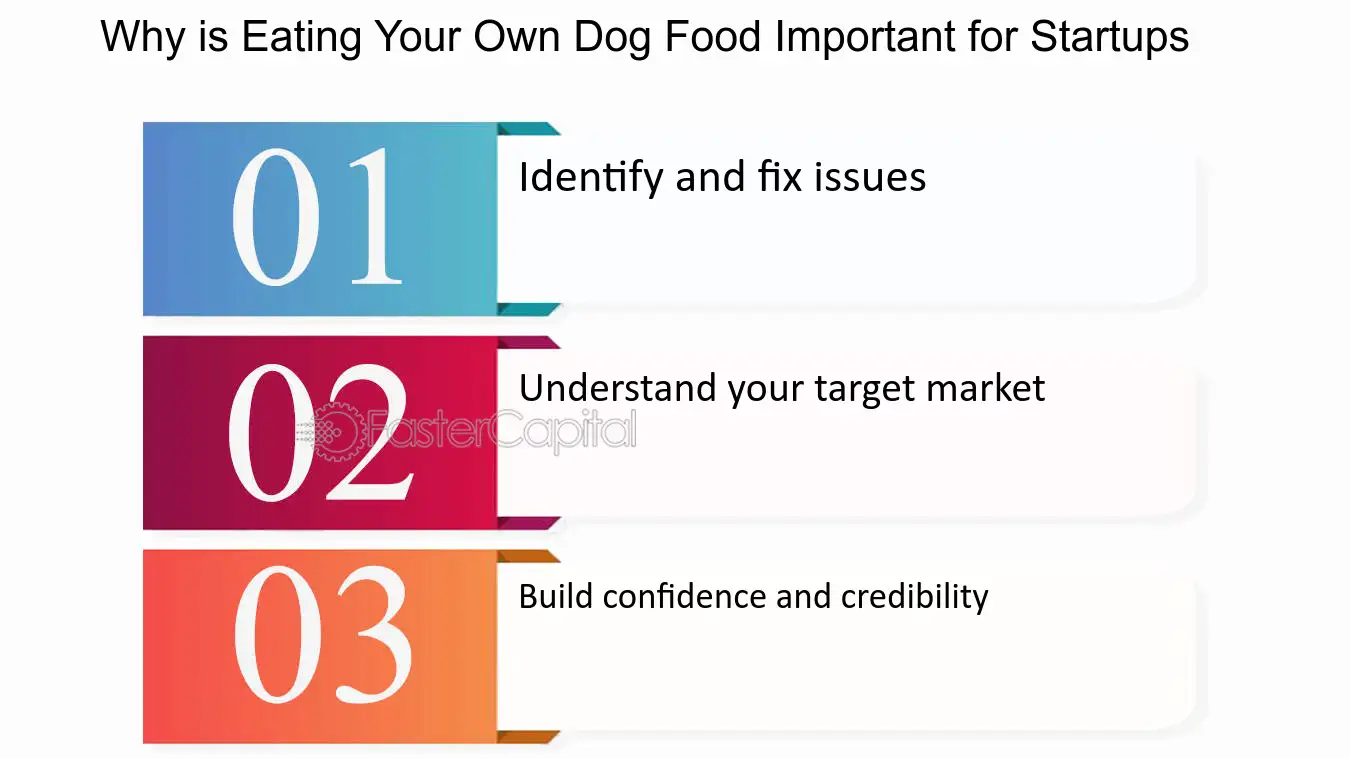 Why is Eating Your Own Dog Food Important for Startups

01
Identify and fix issues

02
Understand your target market

FasterCapital

03
Build confidence and credibility